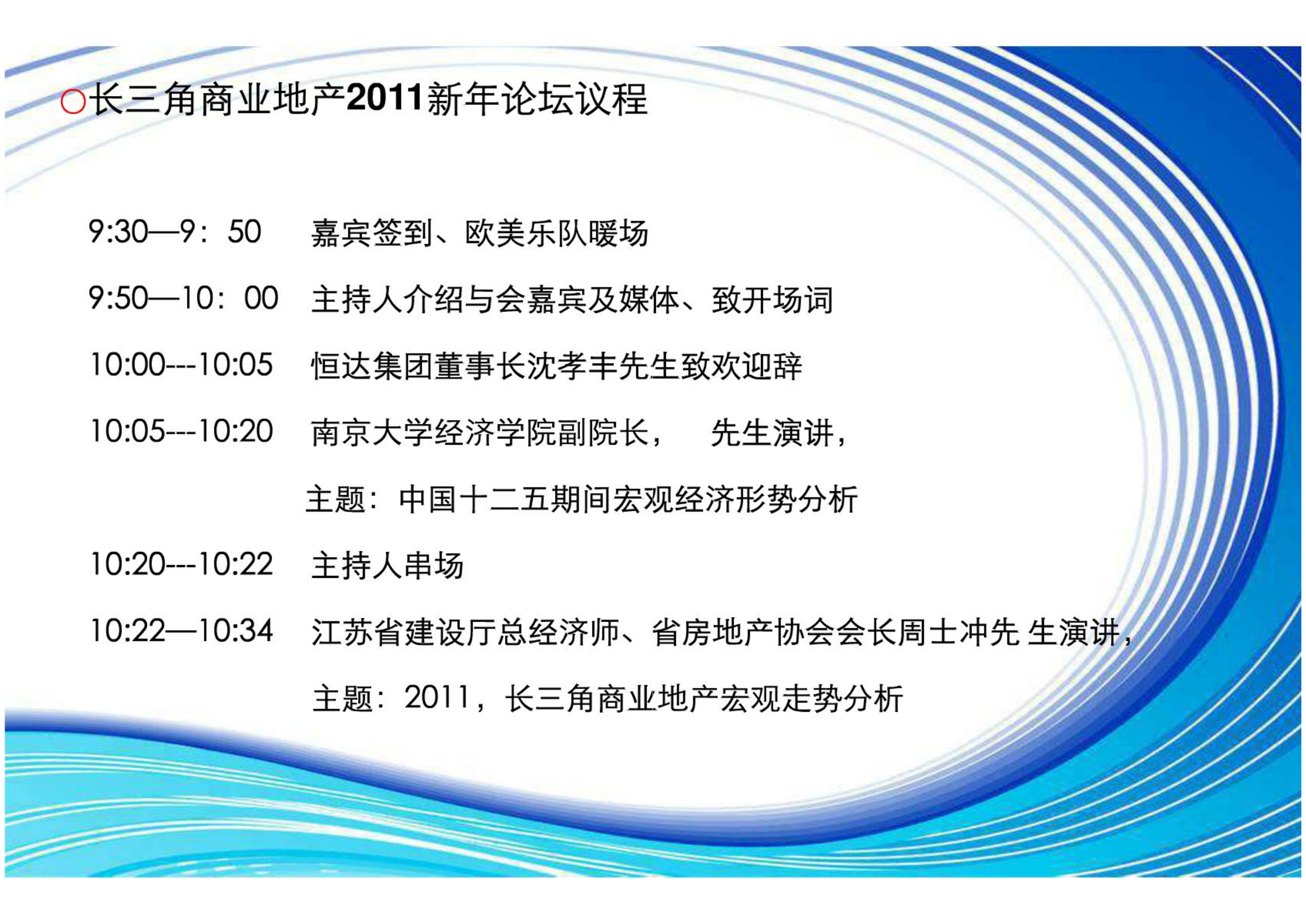 ○长三角商业地产2011新年论坛议程

9:30—9：50 嘉宾签到、欧美乐队暖场

9:50—10：00 主持人介绍与会嘉宾及媒体、致开场词

10:00---10:05 恒达集团董事长沈孝丰先生致欢迎辞

10:05---10:20 南京大学经济学院副院长， 先生演讲，

主题：中国十二五期间宏观经济形势分析

10:20---10:22 主持人串场

10:22—10:34 江苏省建设厅总经济师、省房地产协会会长周士冲先 生演讲，

主题：2011，长三角商业地产宏观走势分析